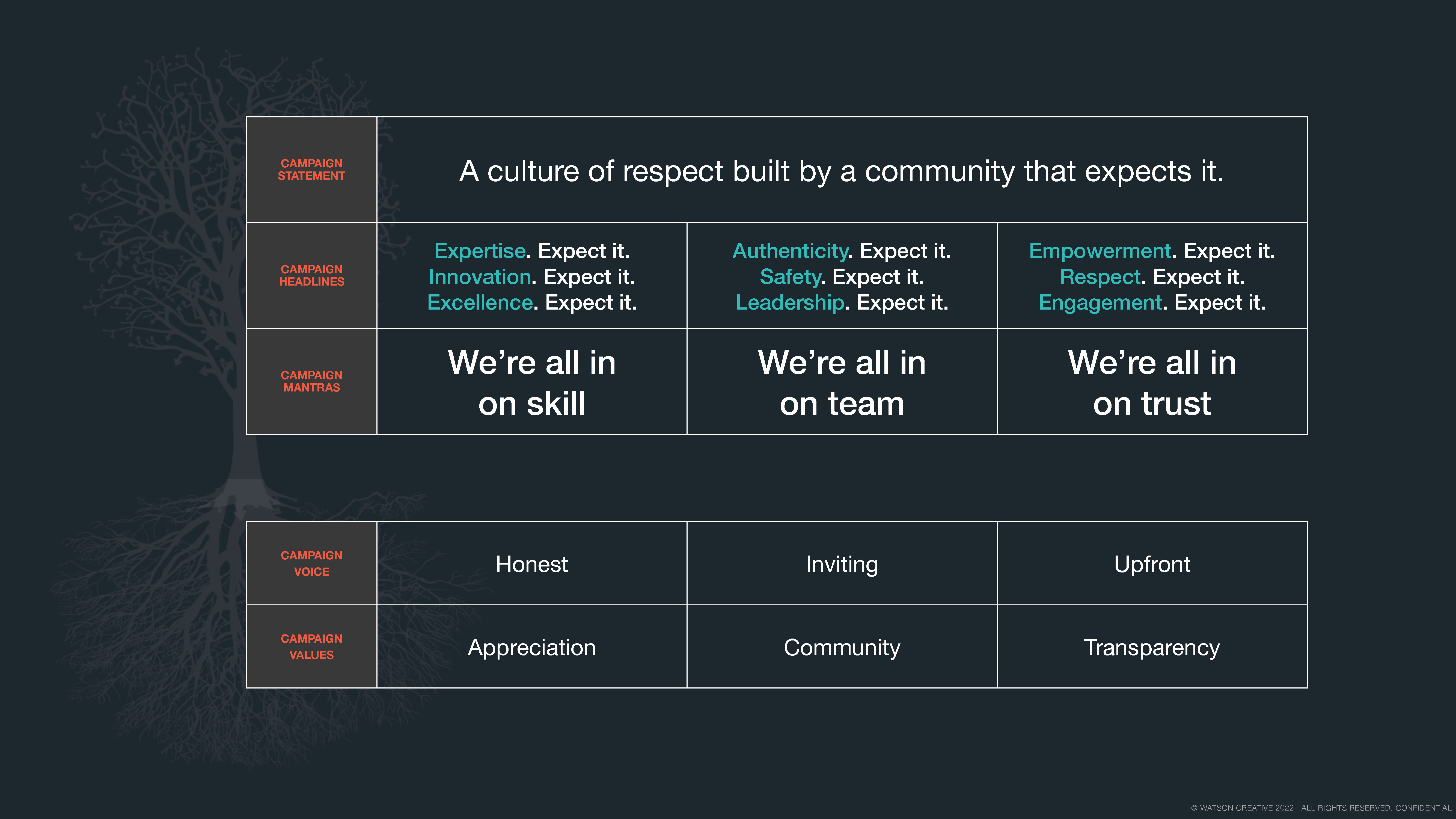 | CAMPAIGN STATEMENT | A culture of respect built by a community that expects it. | | |
|---|---|---|---|
| CAMPAIGN HEADLINES | Expertise. Expect it. Innovation. Expect it. Excellence. Expect it. | Authenticity. Expect it. Safety. Expect it. Leadership. Expect it. | Empowerment. Expect it. Respect. Expect it. Engagement. Expect it. |
| CAMPAIGN MANTRAS | We’re all in on skill | We’re all in on team | We’re all in on trust |

| CAMPAIGN VOICE | Honest | Inviting | Upfront |
|---|---|---|---|
| CAMPAIGN VALUES | Appreciation | Community | Transparency |

© WATSON CREATIVE 2022. ALL RIGHTS RESERVED. CONFIDENTIAL